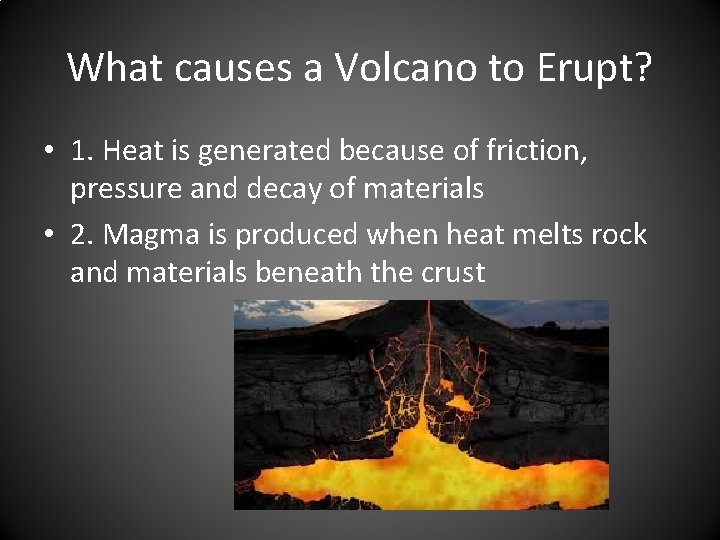 What causes a Volcano to Erupt?

• 1. Heat is generated because of friction, pressure and decay of materials

• 2. Magma is produced when heat melts rock and materials beneath the crust